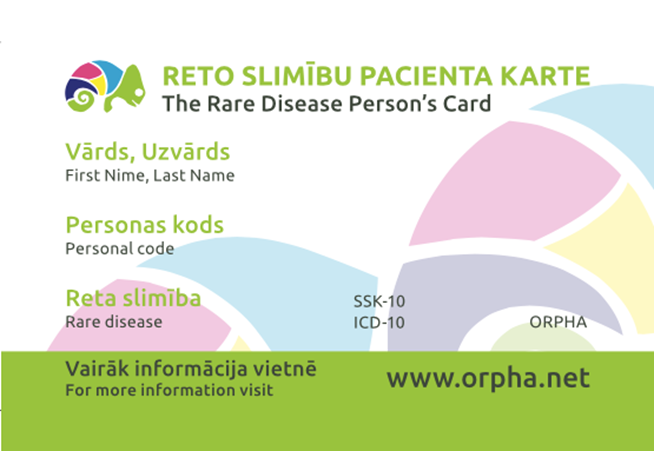 RETO SLIMĪBU PACIENTA KARTE
The Rare Disease Person's Card

Vārds, Uzvārds
First Nime, Last Name

Personas kods
Personal code

Reta slimība
Rare disease

SSK-10
ICD-10

ORPHA

Vairāk informācija vietnē
For more information visit

www.orpha.net